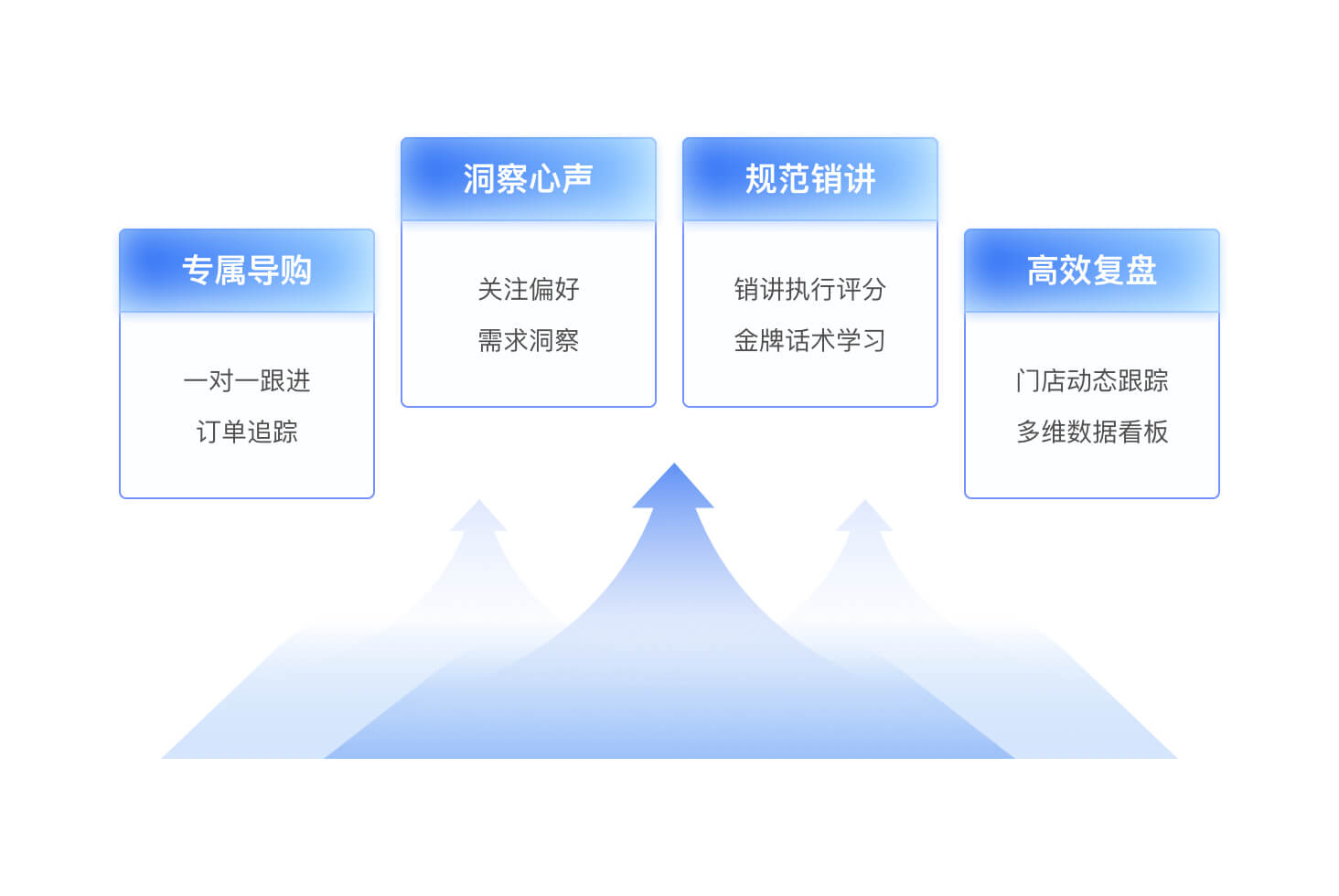 专属导购

一对一跟进

订单追踪

洞察心声

关注偏好

需求洞察

规范销讲

销讲执行评分

金牌话术学习

高效复盘

门店动态跟踪

多维数据看板